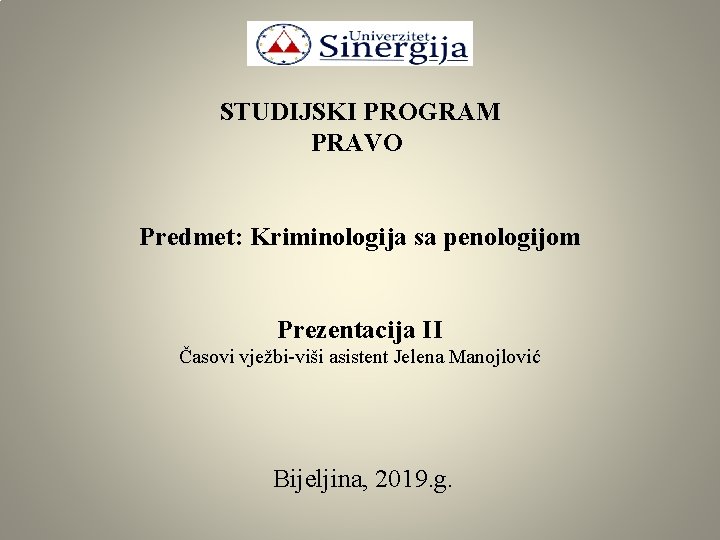 Univerzitet Sinergija

STUDIJSKI PROGRAM
PRAVO

Predmet: Kriminologija sa penologijom

Prezentacija II
Časovi vježbi-viši asistent Jelena Manojlović

Bijeljina, 2019.g.